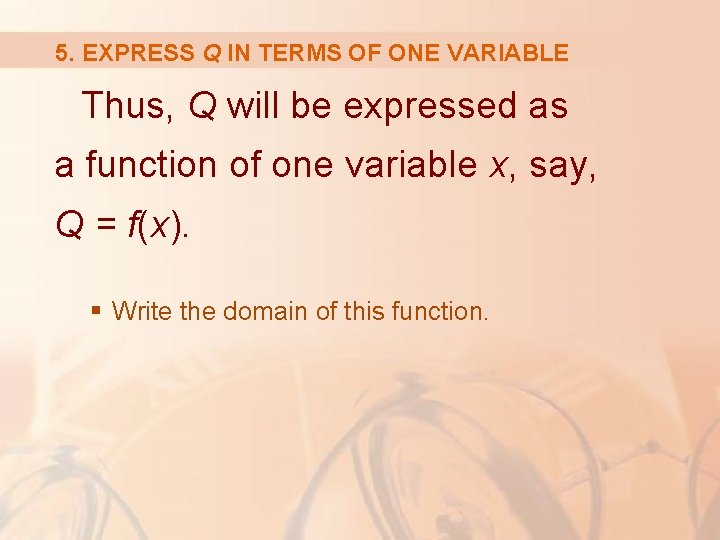 5. EXPRESS $Q$ IN TERMS OF ONE VARIABLE

Thus, $Q$ will be expressed as a function of one variable $x$, say, $Q = f(x)$.

▪ Write the domain of this function.